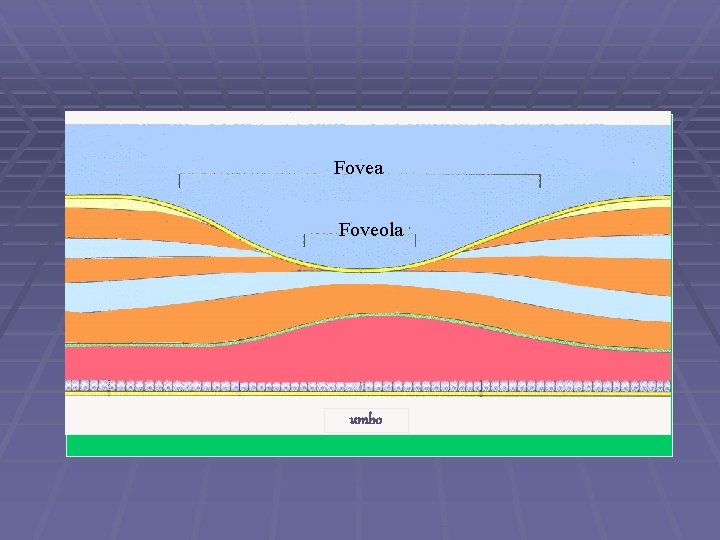 Fovea

Foveola

umbo